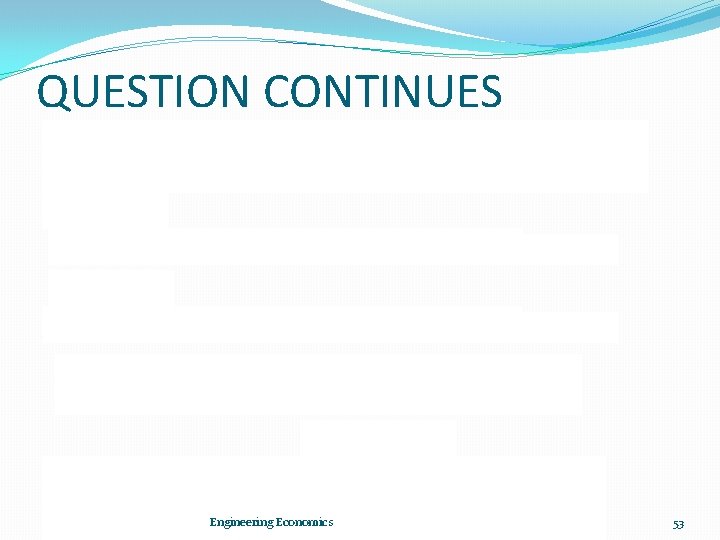 QUESTION CONTINUES

Engineering Economics

53